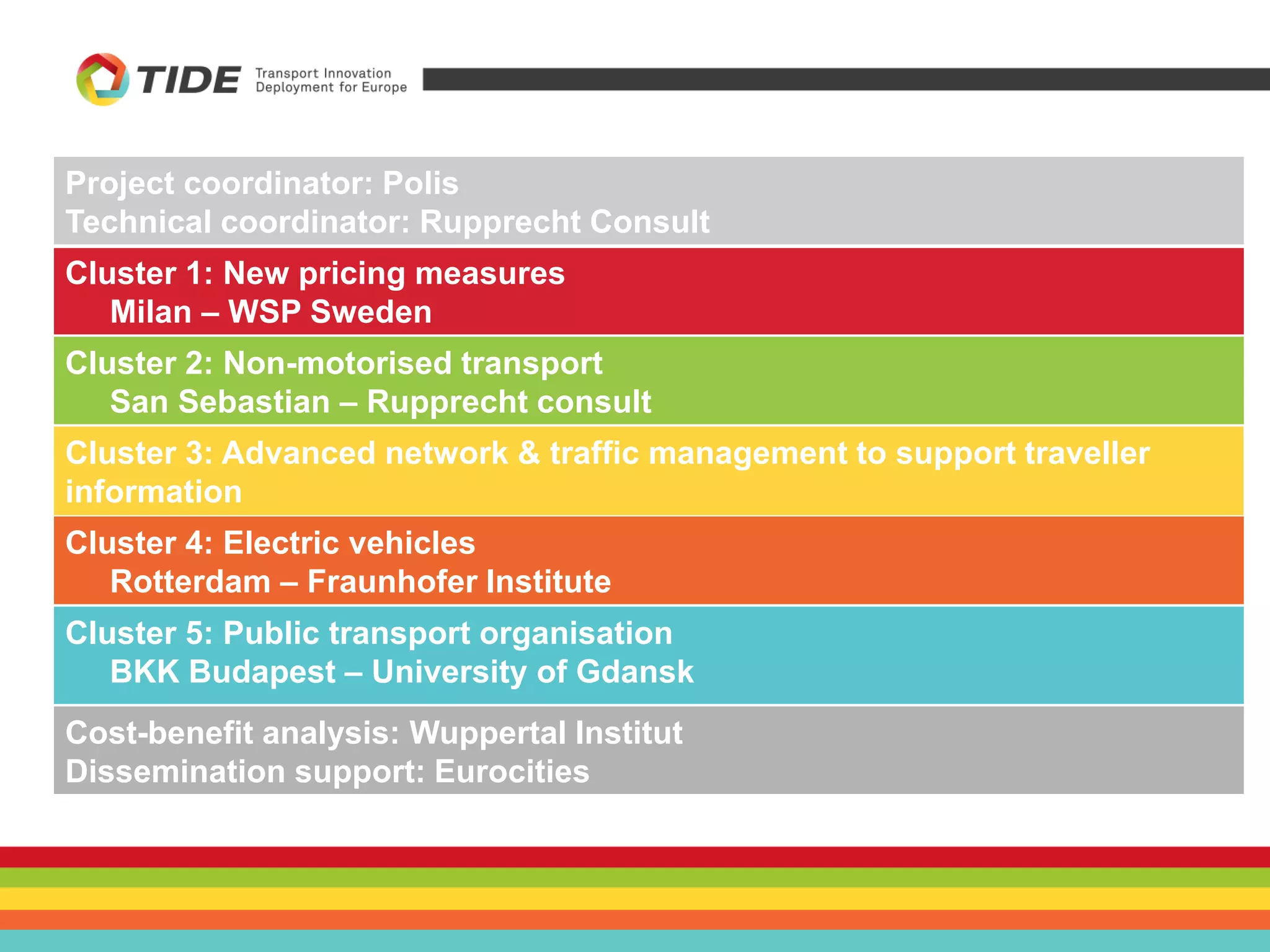 TIDE Transport Innovation Deployment for Europe

Project coordinator: Polis
Technical coordinator: Rupprecht Consult

Cluster 1: New pricing measures
Milan – WSP Sweden

Cluster 2: Non-motorised transport
San Sebastian – Rupprecht consult

Cluster 3: Advanced network & traffic management to support traveller information

Cluster 4: Electric vehicles
Rotterdam – Fraunhofer Institute

Cluster 5: Public transport organisation
BKK Budapest – University of Gdansk

Cost-benefit analysis: Wuppertal Institut
Dissemination support: Eurocities